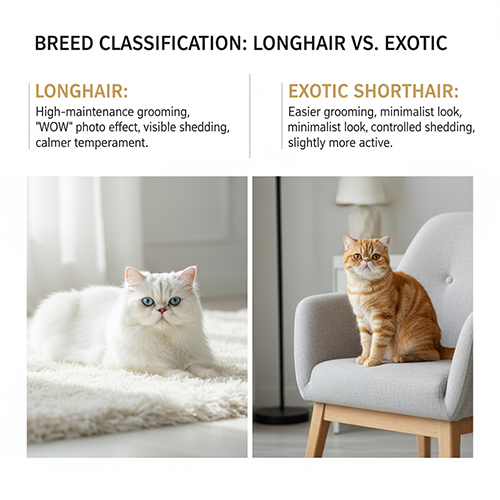 BREED CLASSIFICATION: LONGHAIR VS. EXOTIC

LONGHAIR:

High-maintenance grooming, "WOW" photo effect, visible shedding, calmer temperament.

EXOTIC SHORTHAIR:

Easier grooming, minimalist look, minimalist look, controlled shedding, slightly more active.